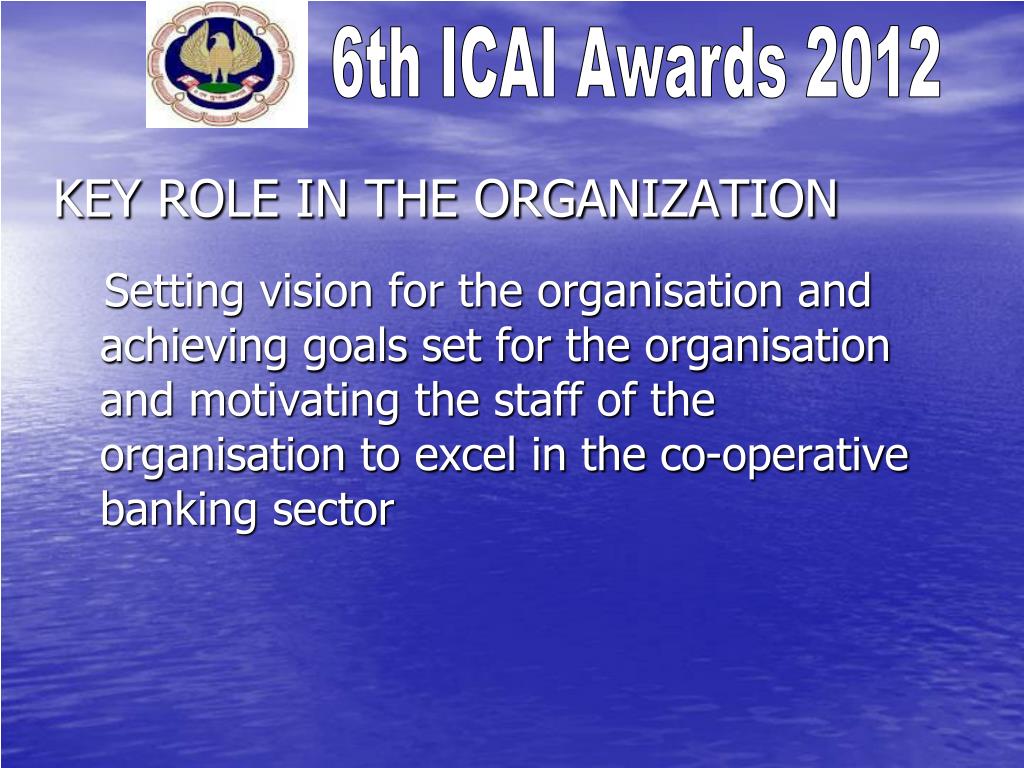 6th ICAI Awards 2012

KEY ROLE IN THE ORGANIZATION

Setting vision for the organisation and achieving goals set for the organisation and motivating the staff of the organisation to excel in the co-operative banking sector